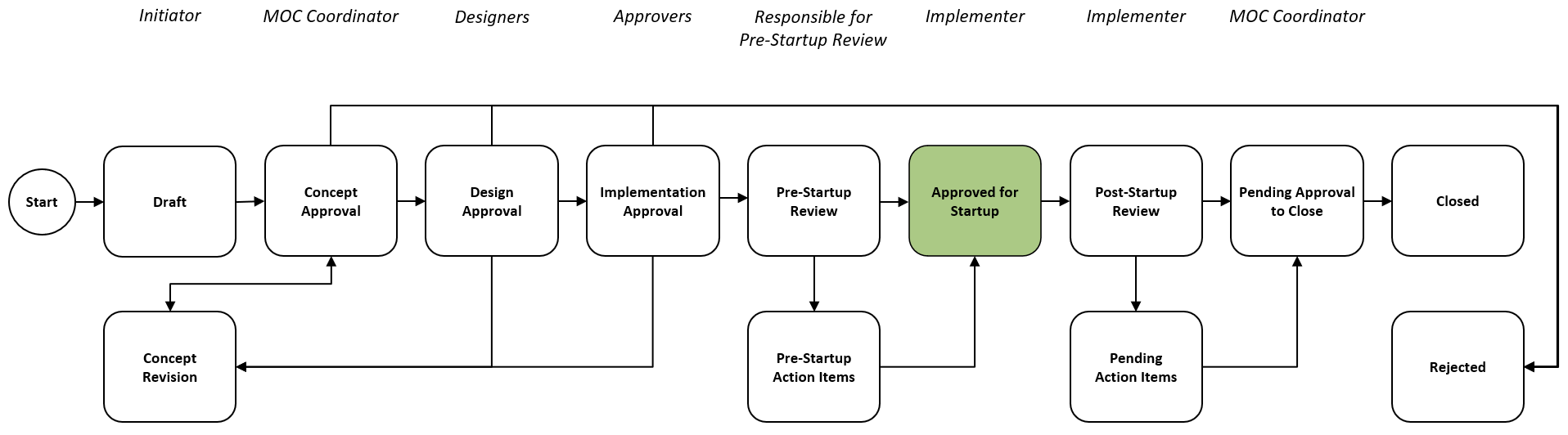 Initiator
MOC Coordinator
Designers
Approvers
Responsible for Pre-Startup Review
Implementer
Implementer
MOC Coordinator

Start
Draft
Concept Approval
Design Approval
Implementation Approval
Pre-Startup Review
Approved for Startup
Post-Startup Review
Pending Approval to Close
Closed

Concept Revision
Pre-Startup Action Items
Pending Action Items
Rejected